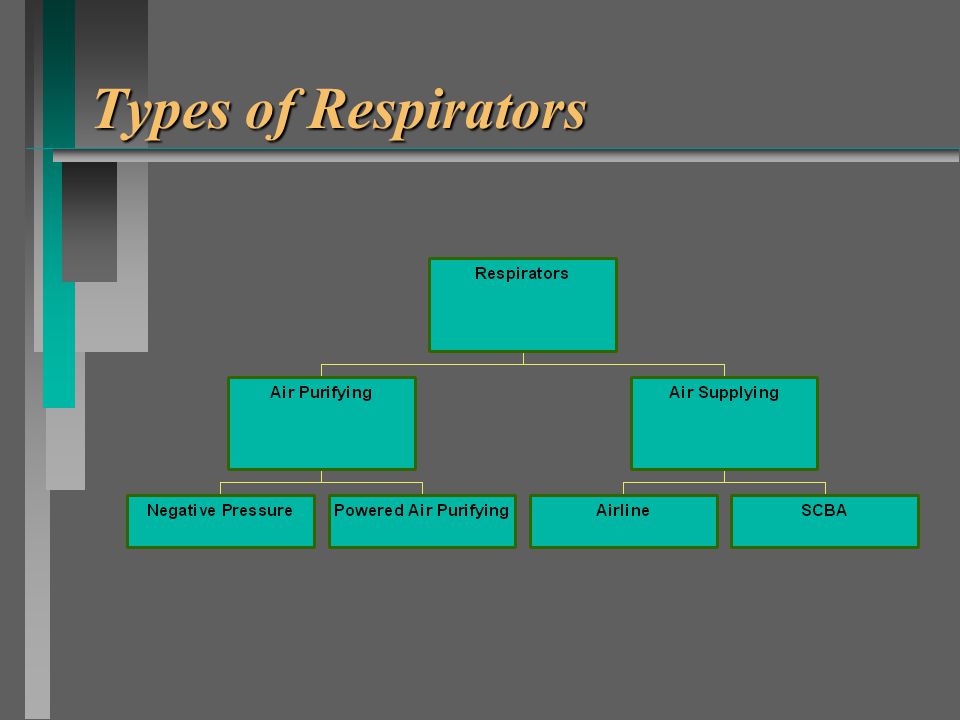 Types of Respirators

Respirators

Air Purifying

Air Supplying

Negative Pressure

Powered Air Purifying

Airline

SCBA